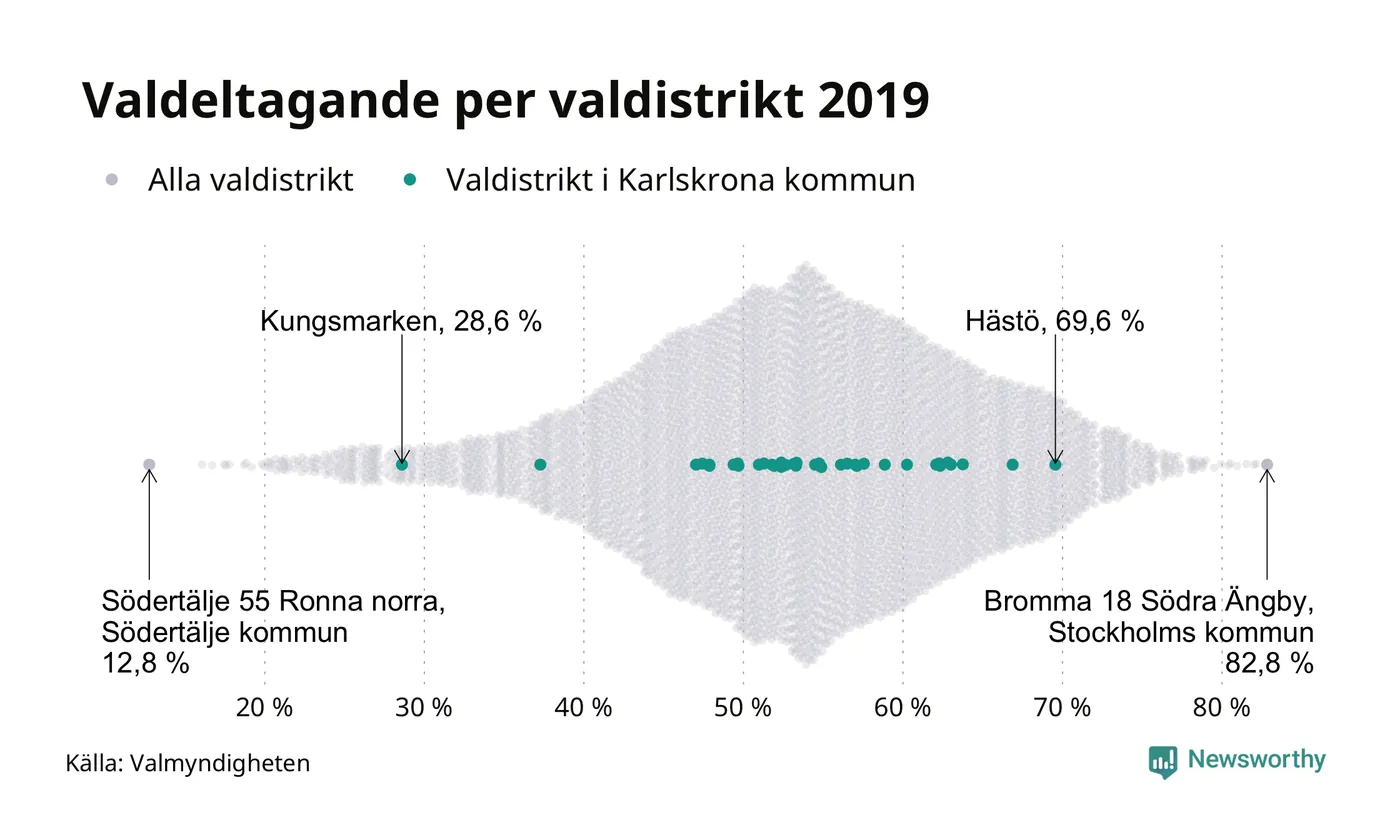 Valdeltagande per valdistrikt 2019

Alla valdistrikt
Valdistrikt i Karlskrona kommun

Kungsmarken, 28,6 %

Hästö, 69,6 %

Södertälje 55 Ronna norra, Södertälje kommun 12,8 %

Bromma 18 Södra Ängby, Stockholms kommun 82,8 %

20 %
30 %
40 %
50 %
60 %
70 %
80 %

Källa: Valmyndigheten

Newsworthy